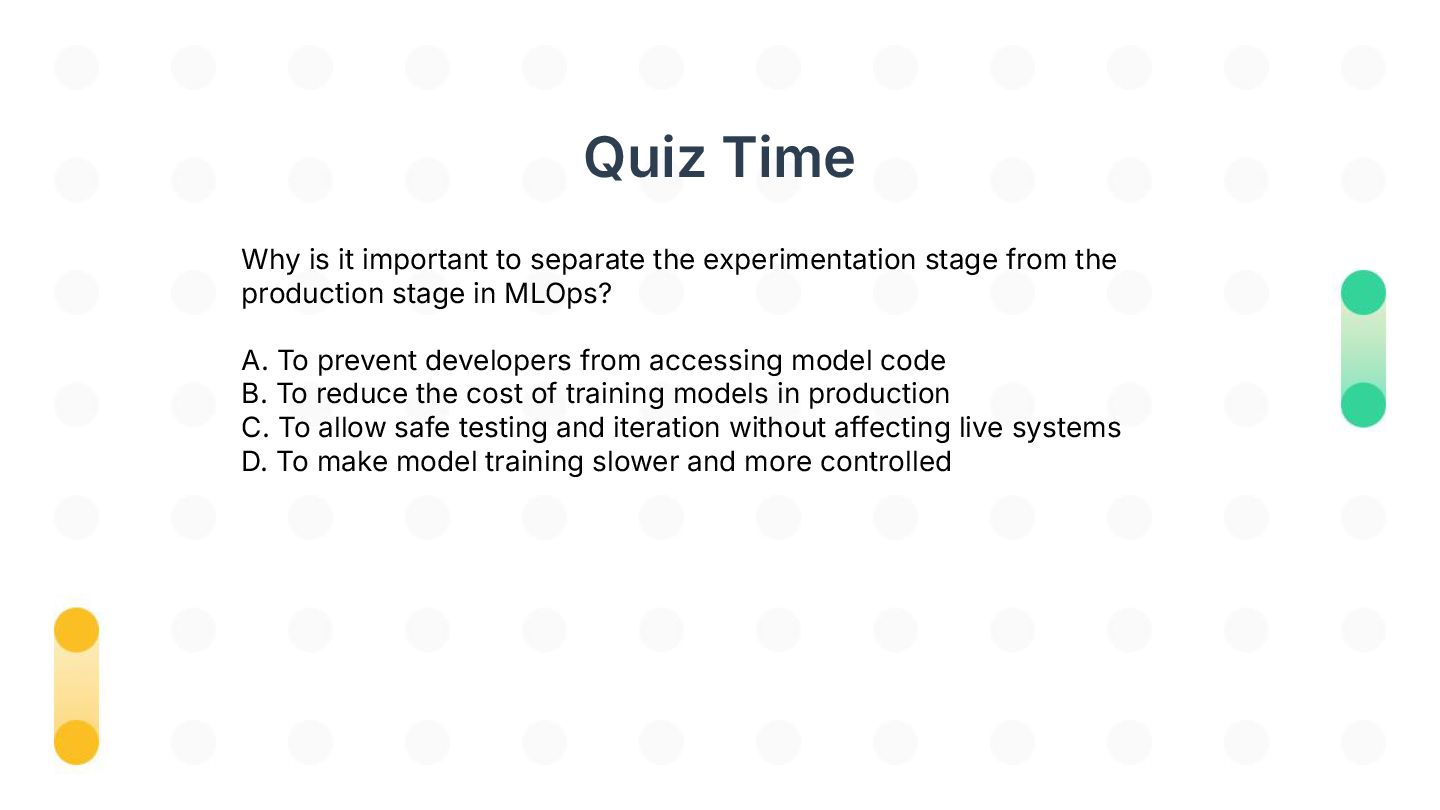 Quiz Time

Why is it important to separate the experimentation stage from the production stage in MLOps?

A. To prevent developers from accessing model code
B. To reduce the cost of training models in production
C. To allow safe testing and iteration without affecting live systems
D. To make model training slower and more controlled